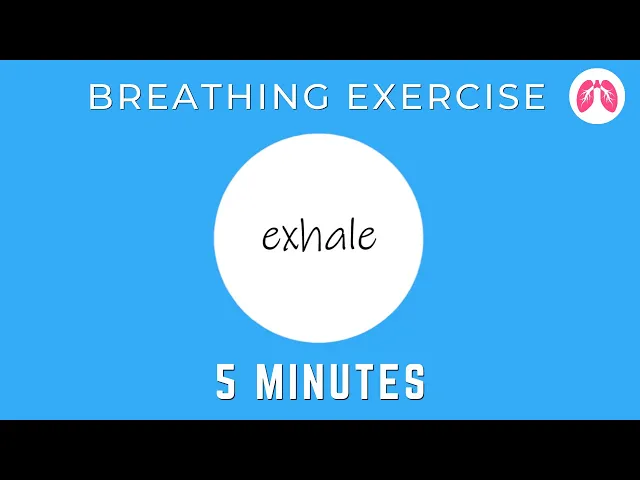 BREATHING EXERCISE

exhale

5 MINUTES